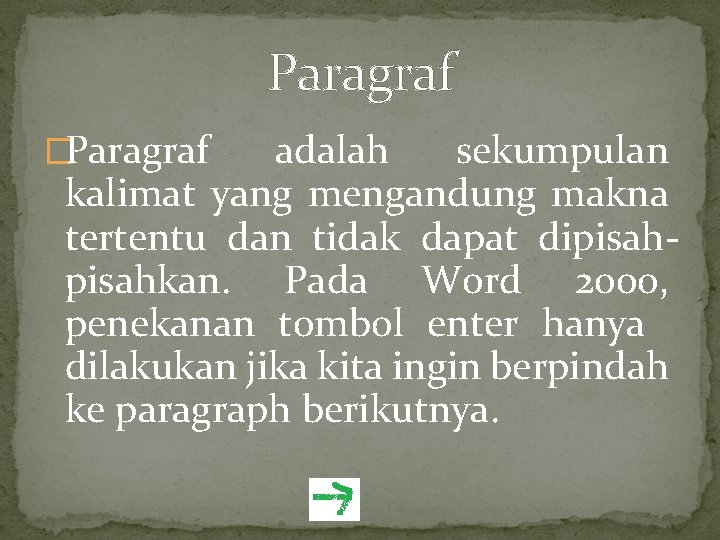 Paragraf

Paragraf adalah sekumpulan kalimat yang mengandung makna tertentu dan tidak dapat dipisah-pisahkan. Pada Word 2000, penekanan tombol enter hanya dilakukan jika kita ingin berpindah ke paragraph berikutnya.